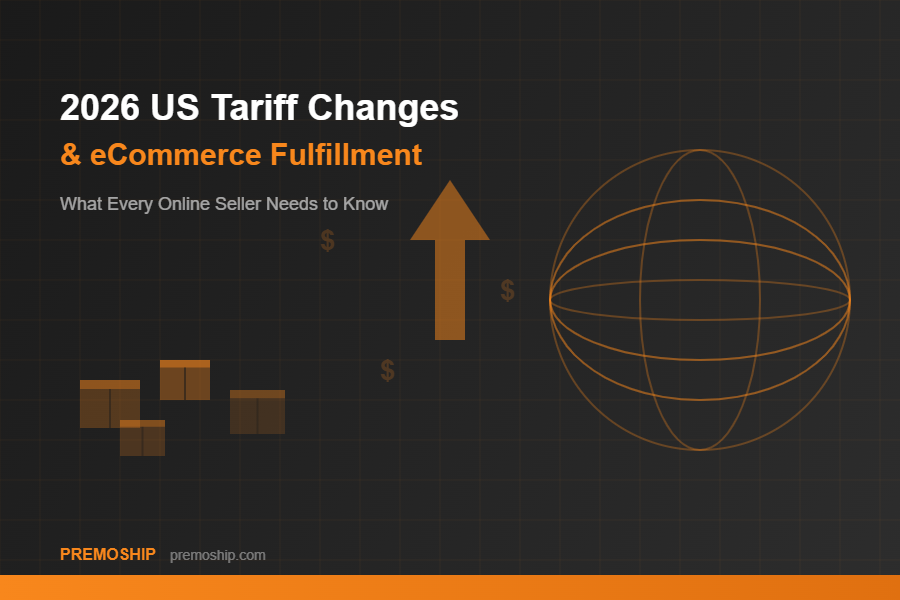 2026 US Tariff Changes
& eCommerce Fulfillment

What Every Online Seller Needs to Know

$

$

$

PREMOSHIP premoship.com